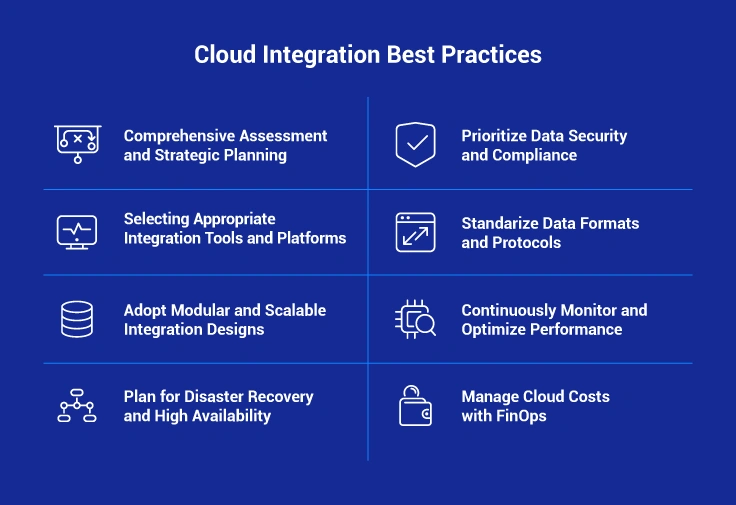 Cloud Integration Best Practices

Comprehensive Assessment and Strategic Planning

Selecting Appropriate Integration Tools and Platforms

Adopt Modular and Scalable Integration Designs

Plan for Disaster Recovery and High Availability

Prioritize Data Security and Compliance

Standarize Data Formats and Protocols

Continuously Monitor and Optimize Performance

Manage Cloud Costs with FinOps